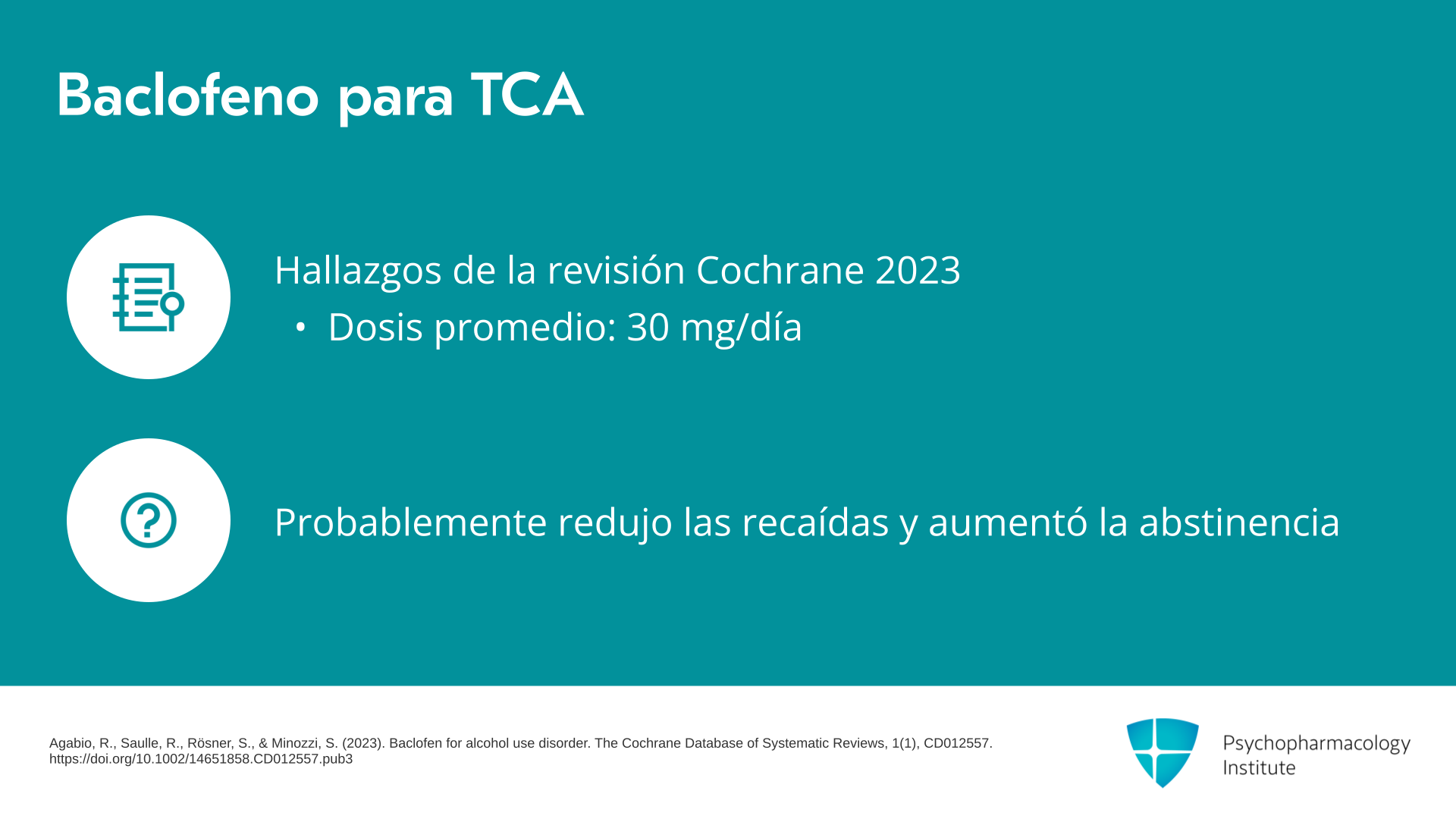 Baclofeno para TCA

Hallazgos de la revisión Cochrane 2023
• Dosis promedio: 30 mg/día

Probablemente redujo las recaídas y aumentó la abstinencia

Agabio, R., Saulle, R., Rösner, S., & Minozzi, S. (2023). Baclofen for alcohol use disorder. The Cochrane Database of Systematic Reviews, 1(1), CD012557. https://doi.org/10.1002/14651858.CD012557.pub3

Psychopharmacology Institute